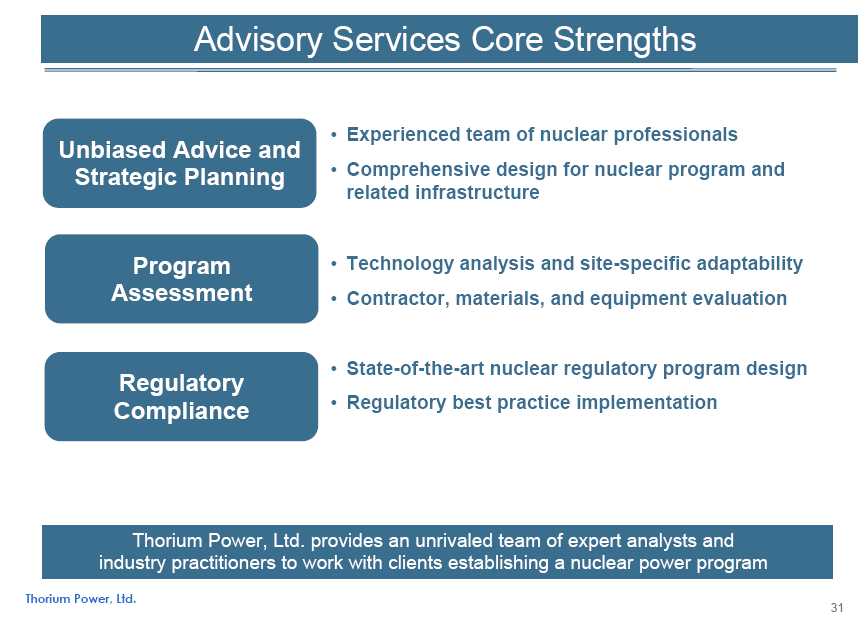 Advisory Services Core Strengths

Unbiased Advice and Strategic Planning

• Experienced team of nuclear professionals
• Comprehensive design for nuclear program and related infrastructure

Program Assessment

• Technology analysis and site-specific adaptability
• Contractor, materials, and equipment evaluation

Regulatory Compliance

• State-of-the-art nuclear regulatory program design
• Regulatory best practice implementation

Thorium Power, Ltd. provides an unrivaled team of expert analysts and industry practitioners to work with clients establishing a nuclear power program

Thorium Power, Ltd.

31